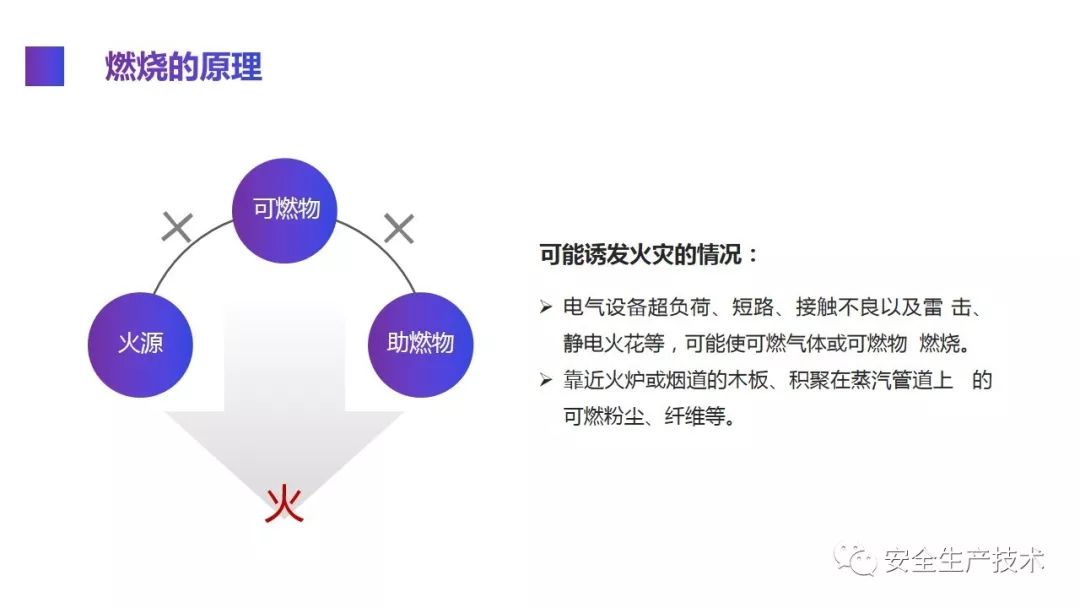 燃烧的原理

可燃物

火源

助燃物

火

可能诱发火灾的情况：

➢ 电气设备超负荷、短路、接触不良以及雷 击、静电火花等，可能使可燃气体或可燃物 燃烧。
➢ 靠近火炉或烟道的木板、积聚在蒸汽管道上 的可燃粉尘、纤维等。

安全生产技术